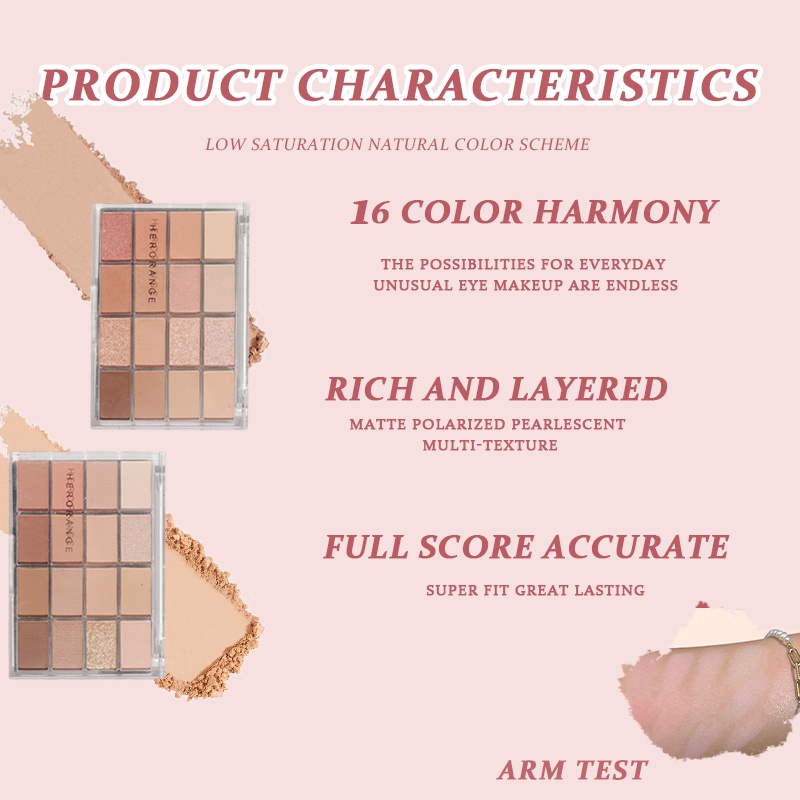 PRODUCT CHARACTERISTICS

LOW SATURATION NATURAL COLOR SCHEME

HERORANGE

16 COLOR HARMONY

THE POSSIBILITIES FOR EVERYDAY UNUSUAL EYE MAKEUP ARE ENDLESS

RICH AND LAYERED

MATTE POLARIZED PEARLESCENT MULTI-TEXTURE

HERORANGE

FULL SCORE ACCURATE

SUPER FIT GREAT LASTING

ARM TEST